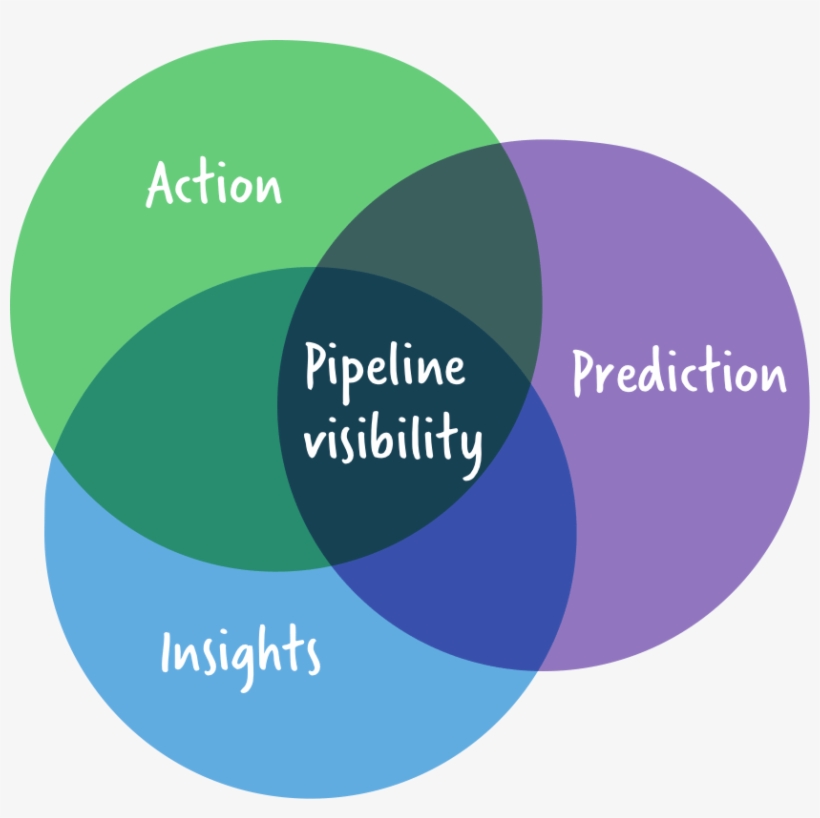 Action

Pipeline visibility

Prediction

Insights